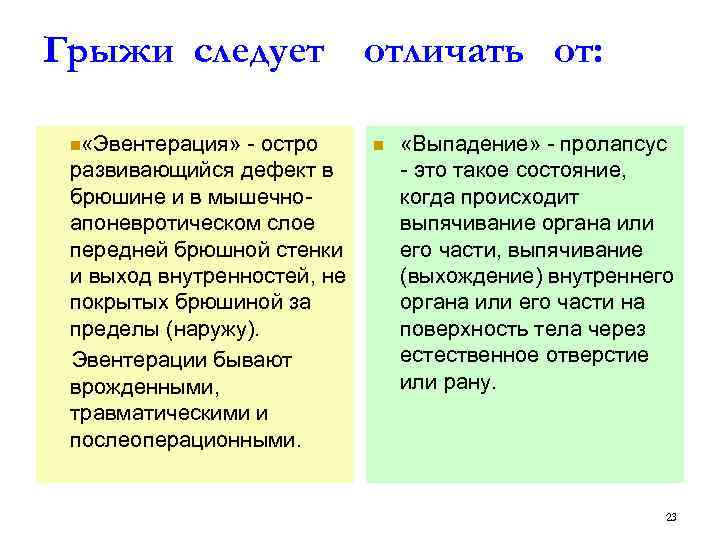 Грыжи следует отличать от:

«Эвентерация» - остро развивающийся дефект в брюшине и в мышечно-апоневротическом слое передней брюшной стенки и выход внутренностей, не покрытых брюшиной за пределы (наружу).

Эвентерации бывают врожденными, травматическими и послеоперационными.

«Выпадение» - пролапсус - это такое состояние, когда происходит выпячивание органа или его части, выпячивание (выхождение) внутреннего органа или его части на поверхность тела через естественное отверстие или рану.

23